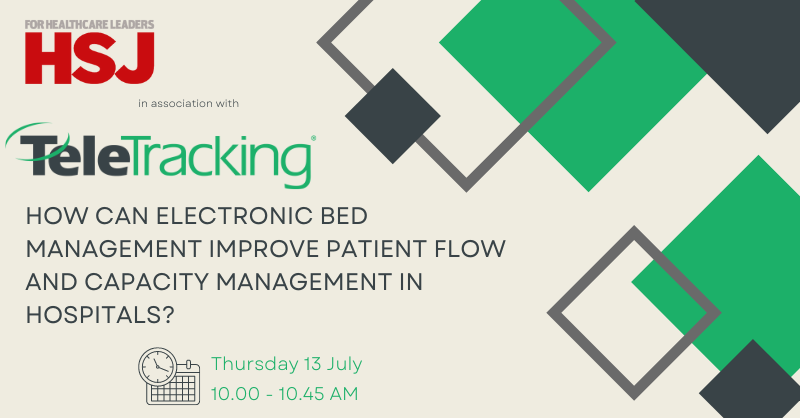 FOR HEALTHCARE LEADERS
HSJ

in association with

TeleTracking®

HOW CAN ELECTRONIC BED MANAGEMENT IMPROVE PATIENT FLOW AND CAPACITY MANAGEMENT IN HOSPITALS?

Thursday 13 July
10.00 - 10.45 AM